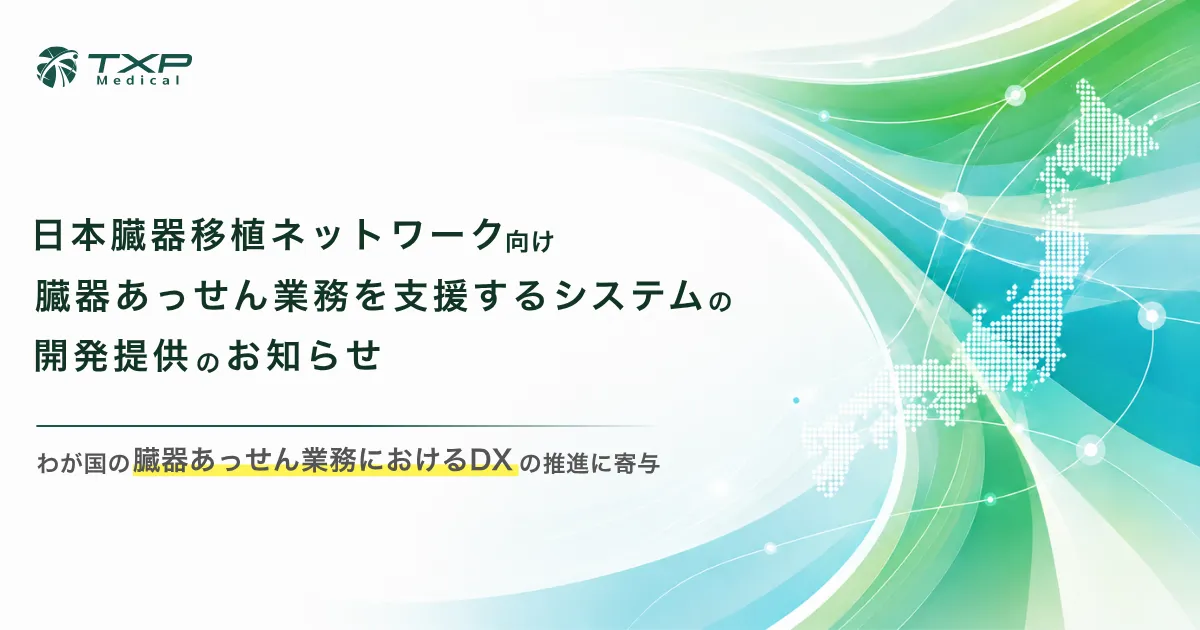 TXP Medical

日本臓器移植ネットワーク向け
臓器あっせん業務を支援するシステムの
開発提供のお知らせ

わが国の臓器あっせん業務におけるDXの推進に寄与